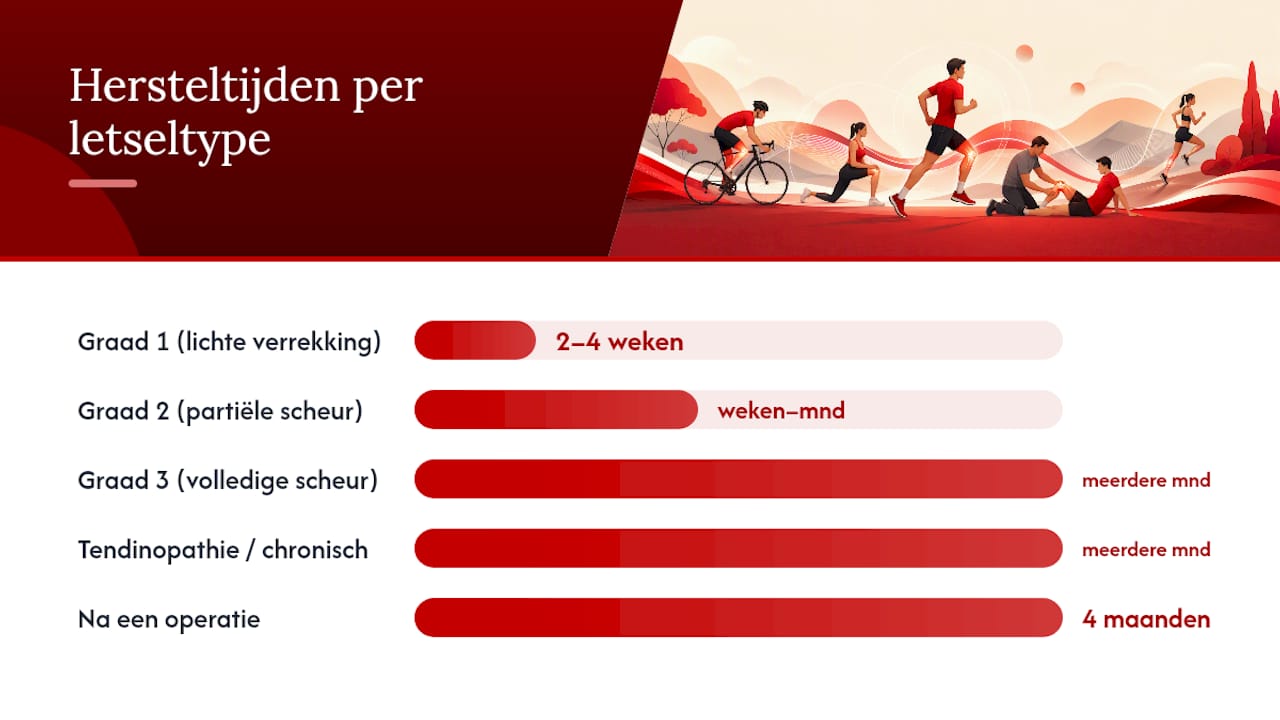 Hersteltijden per letseltype

Graad 1 (lichte verrekking) 2–4 weken

Graad 2 (partiële scheur) weken–mnd

Graad 3 (volledige scheur) meerdere mnd

Tendinopathie / chronisch meerdere mnd

Na een operatie 4 maanden